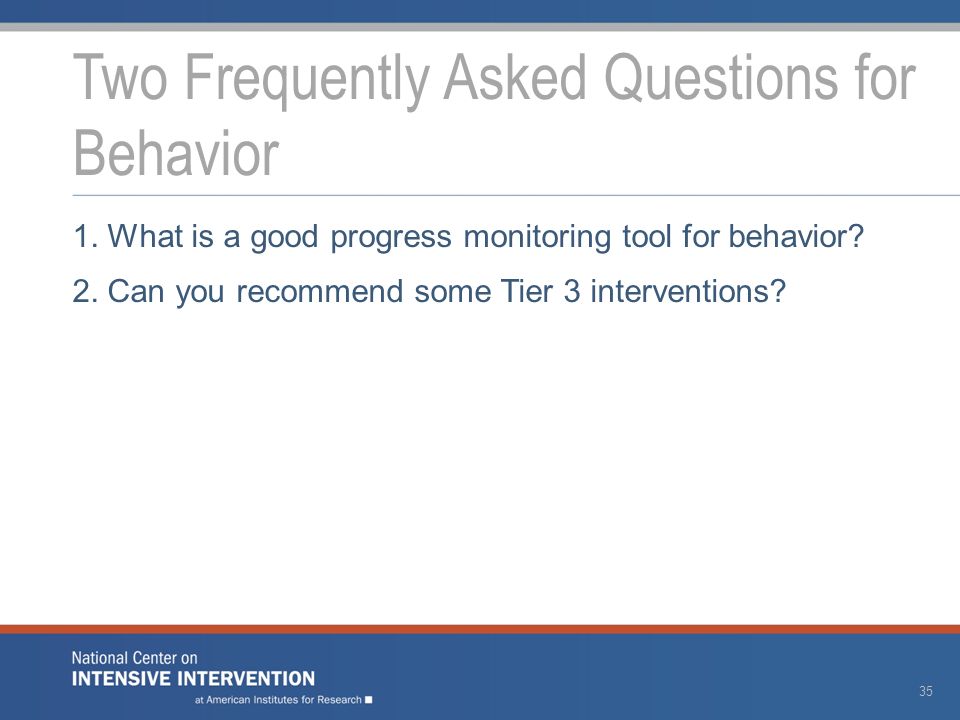 Two Frequently Asked Questions for Behavior

1. What is a good progress monitoring tool for behavior?

2. Can you recommend some Tier 3 interventions?

National Center on
INTENSIVE INTERVENTION
at American Institutes for Research

35